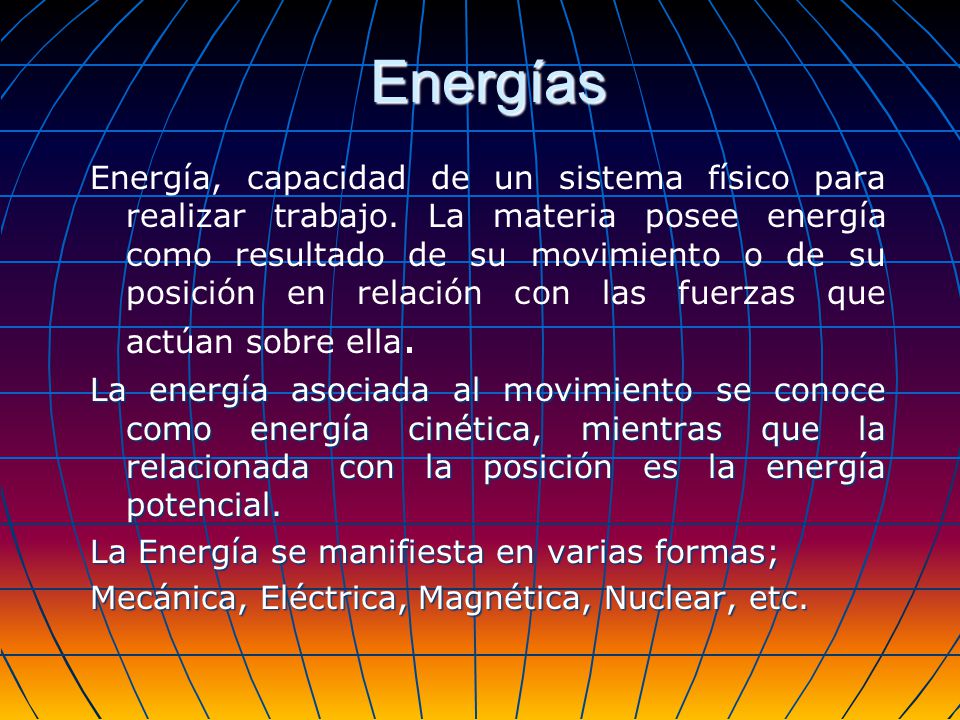 Energías

Energía, capacidad de un sistema físico para realizar trabajo. La materia posee energía como resultado de su movimiento o de su posición en relación con las fuerzas que actúan sobre ella.

La energía asociada al movimiento se conoce como energía cinética, mientras que la relacionada con la posición es la energía potencial.

La Energía se manifiesta en varias formas;

Mecánica, Eléctrica, Magnética, Nuclear, etc.